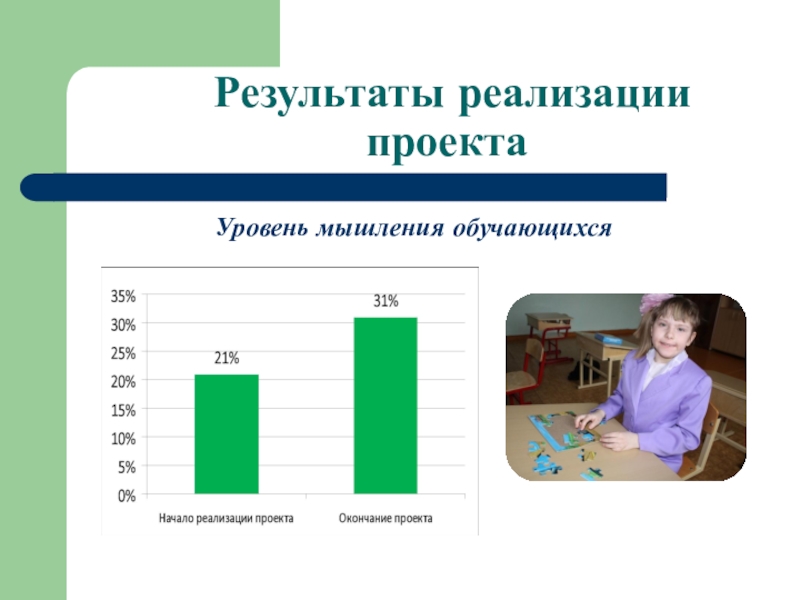 Результаты реализации проекта

Уровень мышления обучающихся

35%
30%
25%
20%
15%
10%
5%
0%

21%
31%

Начало реализации проекта
Окончание проекта